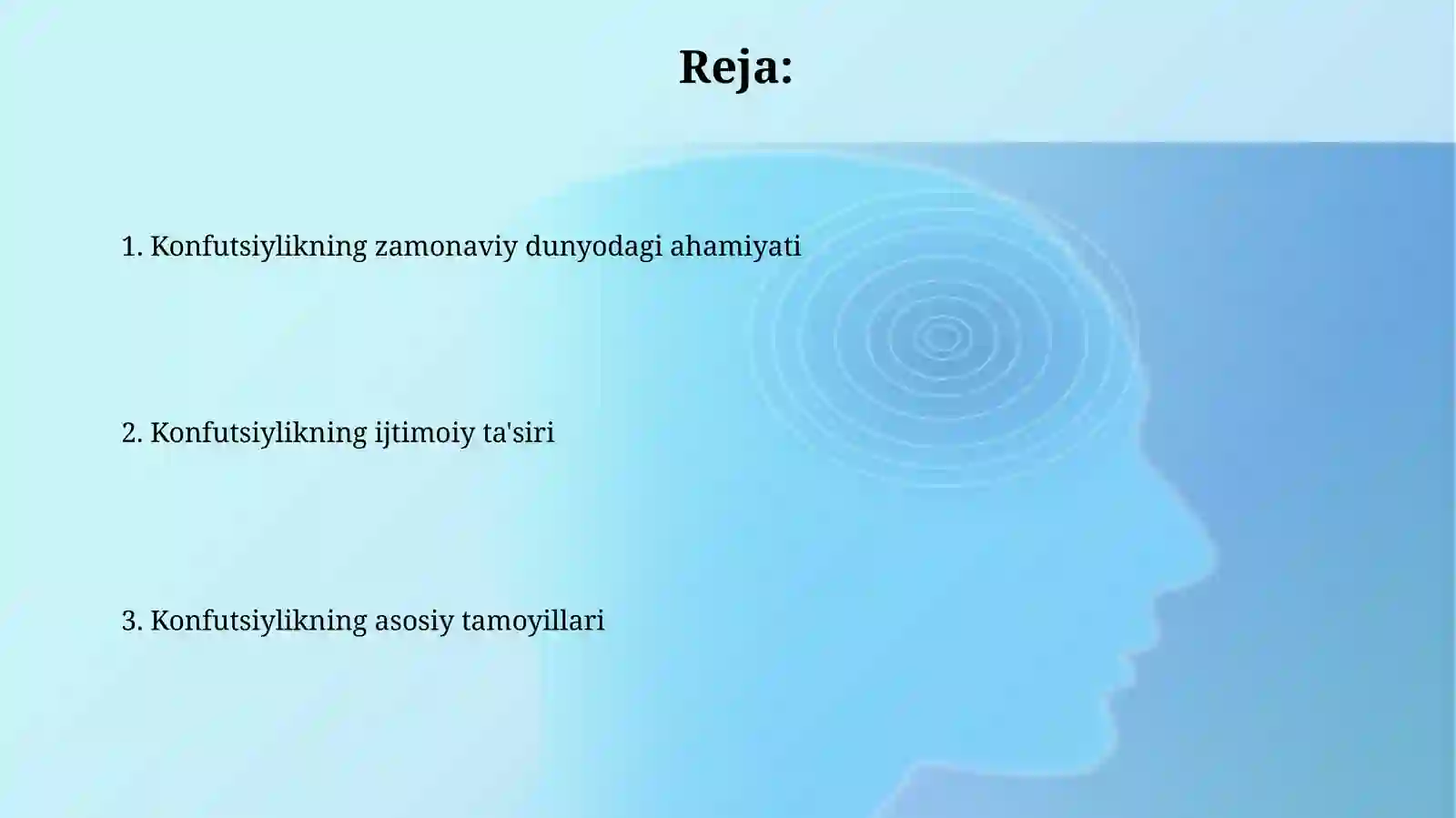 Reja:

1. Konfutsiylikning zamonaviy dunyodagi ahamiyati

2. Konfutsiylikning ijtimoiy ta'siri

3. Konfutsiylikning asosiy tamoyillari